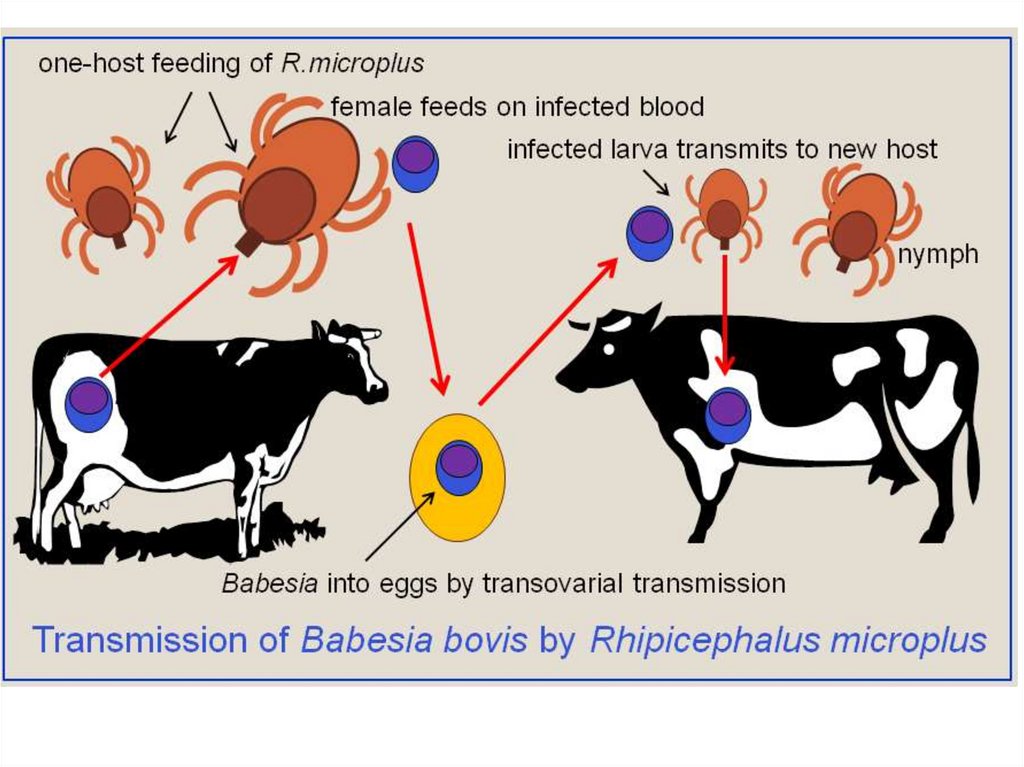 one-host feeding of R.microplus

female feeds on infected blood

infected larva transmits to new host

nymph

Babesia into eggs by transovarial transmission

Transmission of Babesia bovis by Rhipicephalus microplus